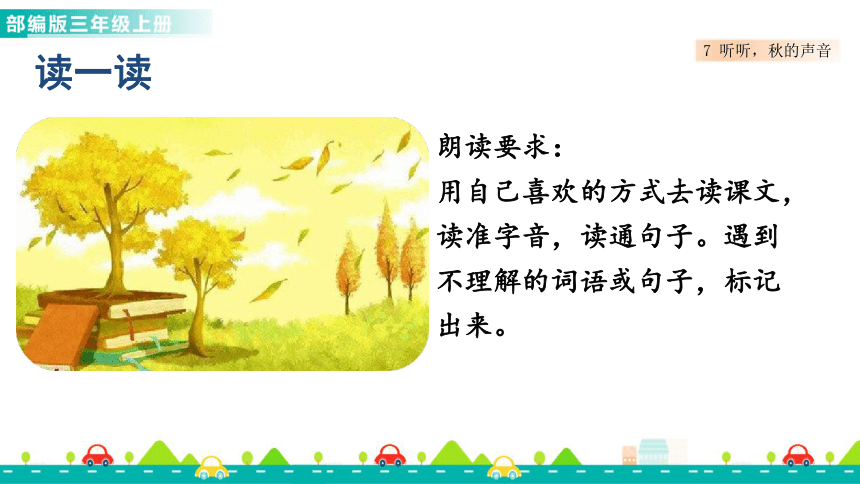 部编版三年级上册

7 听听，秋的声音

读一读

朗读要求：
用自己喜欢的方式去读课文，读准字音，读通句子。遇到不理解的词语或句子，标记出来。